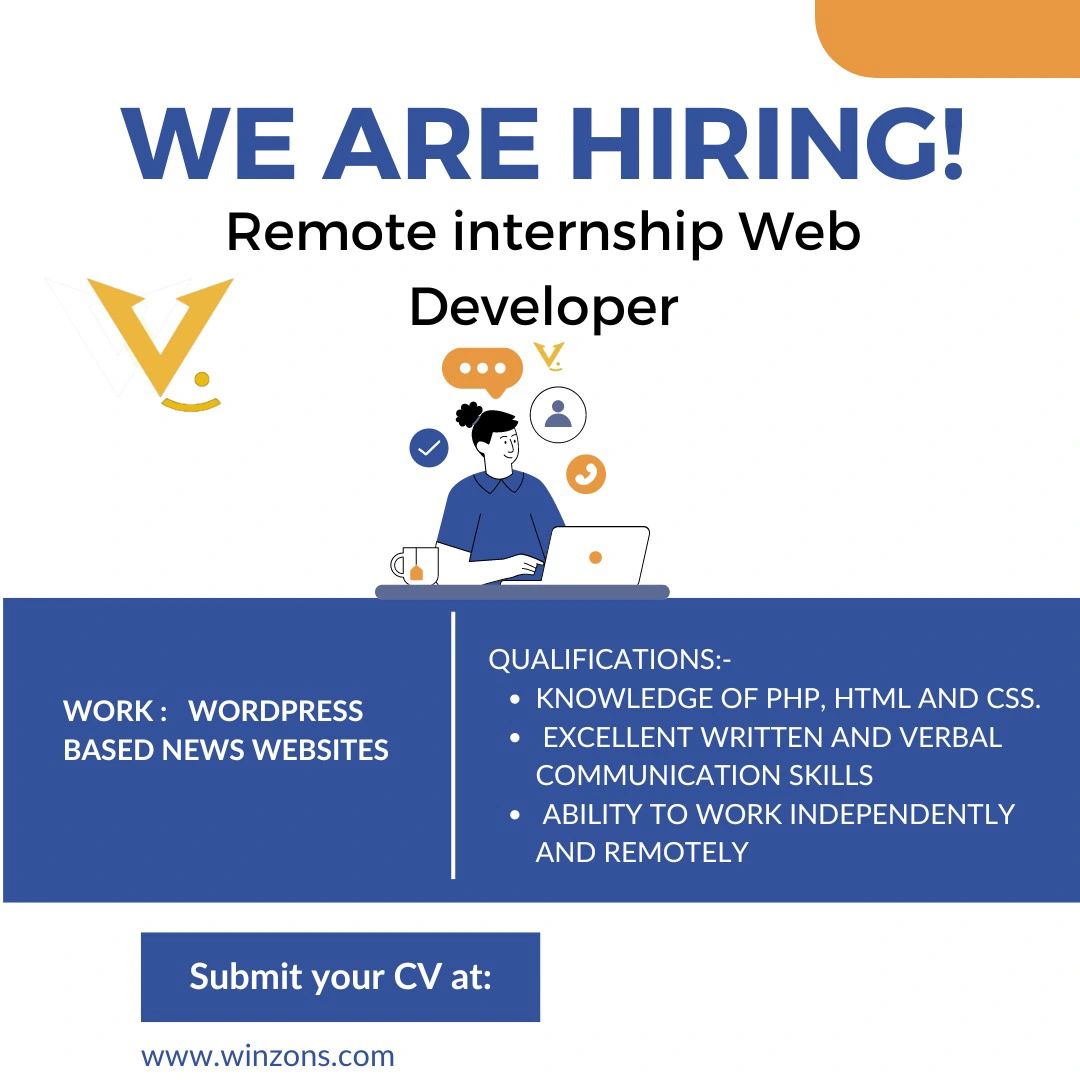 WE ARE HIRING!

Remote internship Web Developer

WORK : WORDPRESS BASED NEWS WEBSITES

QUALIFICATIONS:-
- KNOWLEDGE OF PHP, HTML AND CSS.
- EXCELLENT WRITTEN AND VERBAL COMMUNICATION SKILLS
- ABILITY TO WORK INDEPENDENTLY AND REMOTELY

Submit your CV at:

www.winzons.com